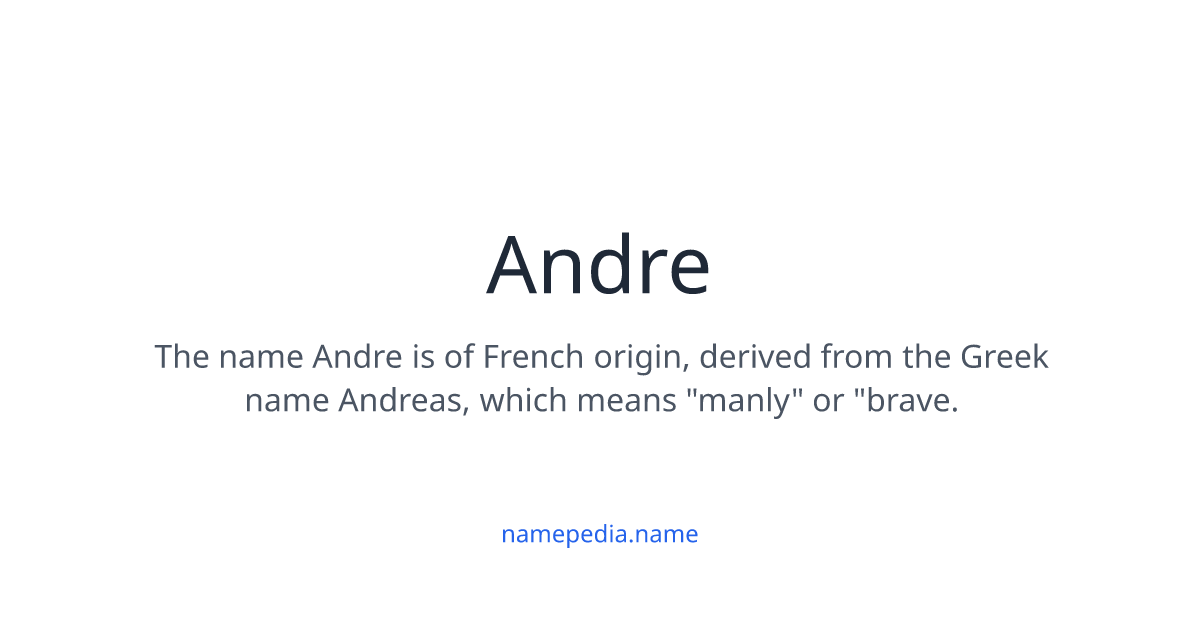 Andre

The name Andre is of French origin, derived from the Greek name Andreas, which means "manly" or "brave.

namepedia.name